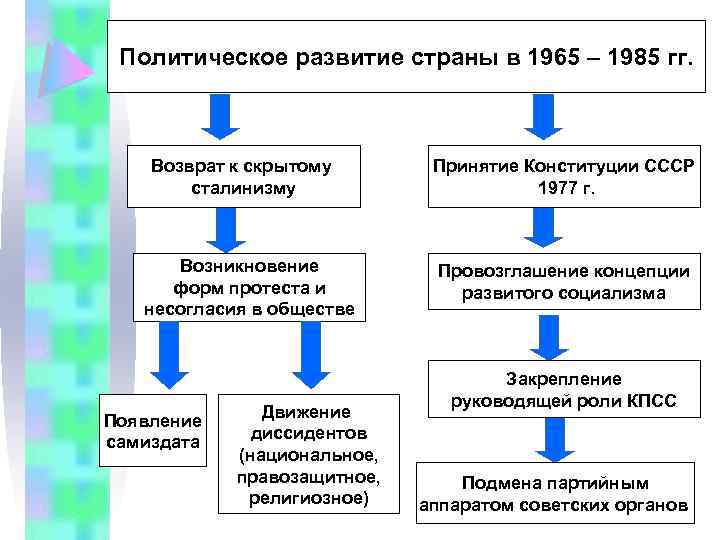 Политическое развитие страны в 1965 – 1985 гг.

Возврат к скрытому сталинизму

Возникновение форм протеста и несогласия в обществе

Появление самиздата

Движение диссидентов (национальное, правозащитное, религиозное)

Принятие Конституции СССР 1977 г.

Провозглашение концепции развитого социализма

Закрепление руководящей роли КПСС

Подмена партийным аппаратом советских органов